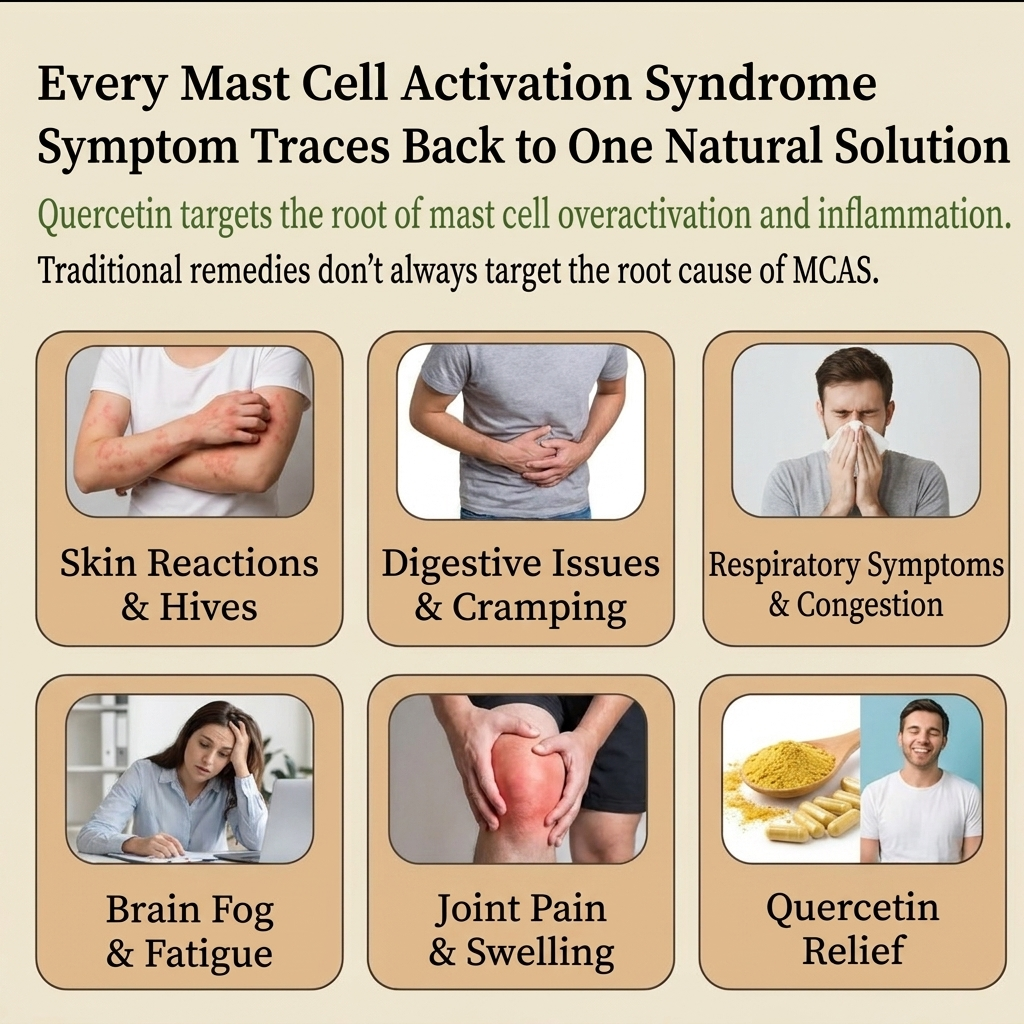 Every Mast Cell Activation Syndrome Symptom Traces Back to One Natural Solution

Quercetin targets the root of mast cell overactivation and inflammation.

Traditional remedies don't always target the root cause of MCAS.

Skin Reactions & Hives

Digestive Issues & Cramping

Respiratory Symptoms & Congestion

Brain Fog & Fatigue

Joint Pain & Swelling

Quercetin Relief